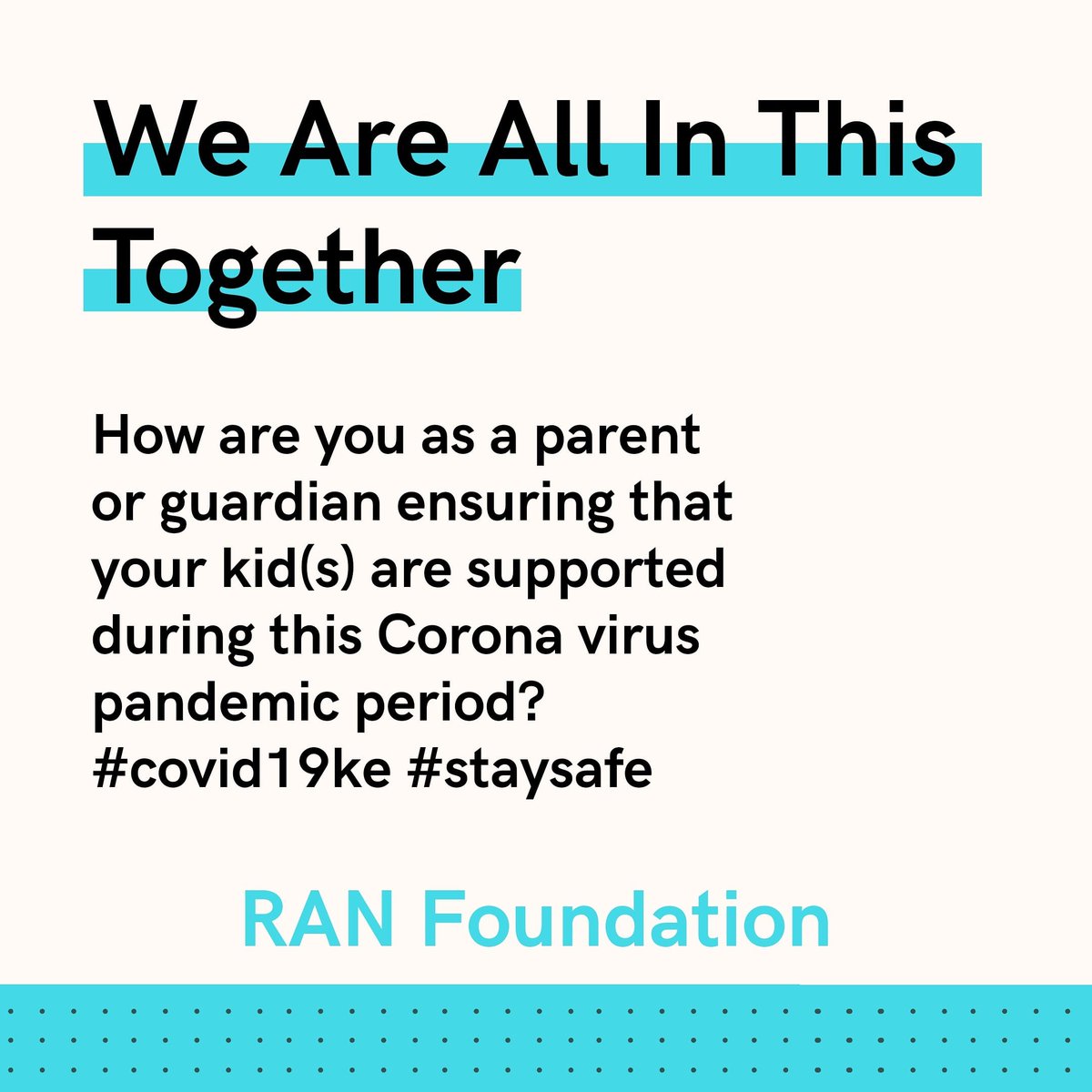 We Are All In This Together

How are you as a parent or guardian ensuring that your kid(s) are supported during this Corona virus pandemic period? #covid19ke #staysafe

RAN Foundation